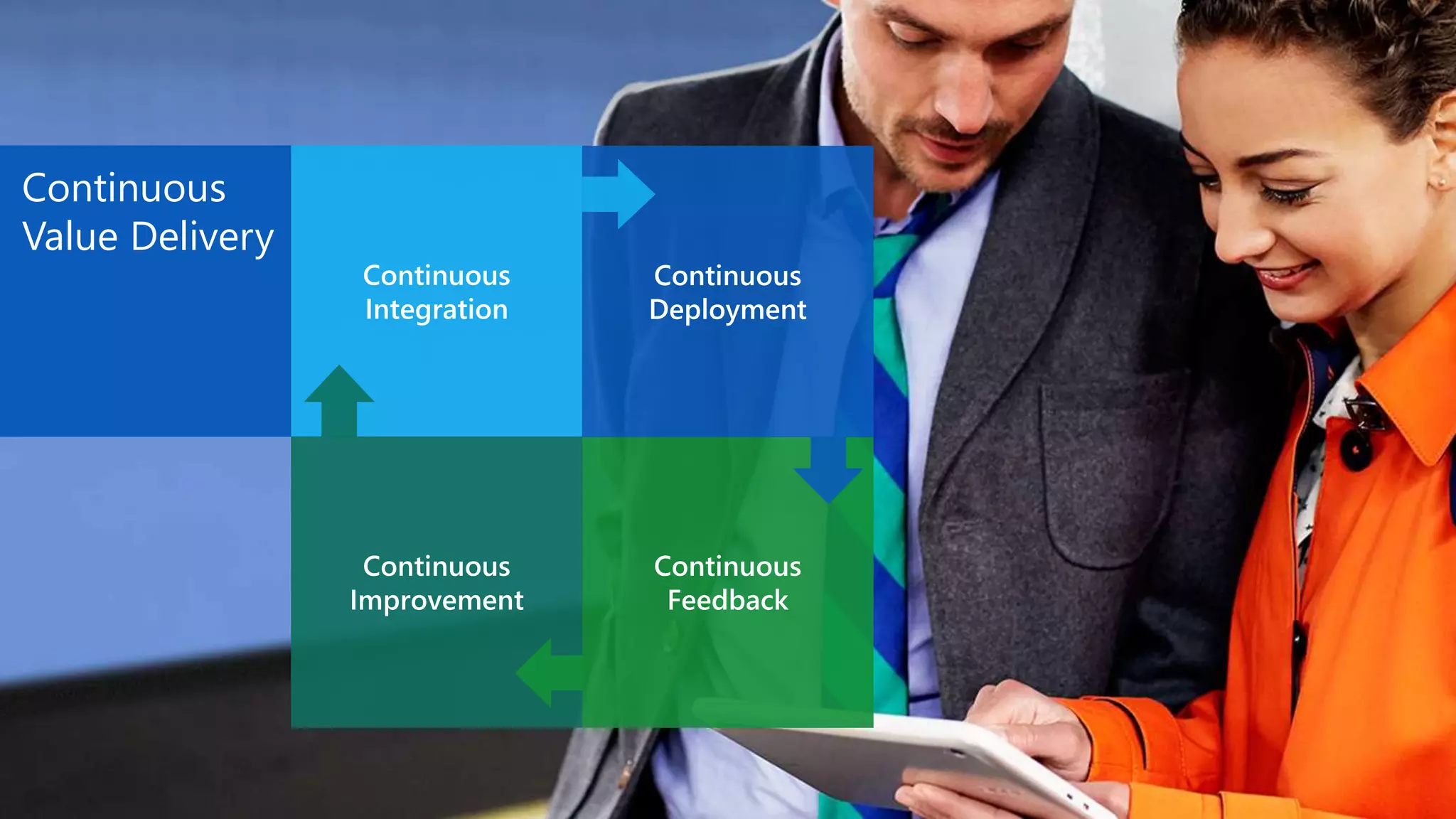 Continuous Value Delivery

Continuous Integration

Continuous Deployment

Continuous Improvement

Continuous Feedback